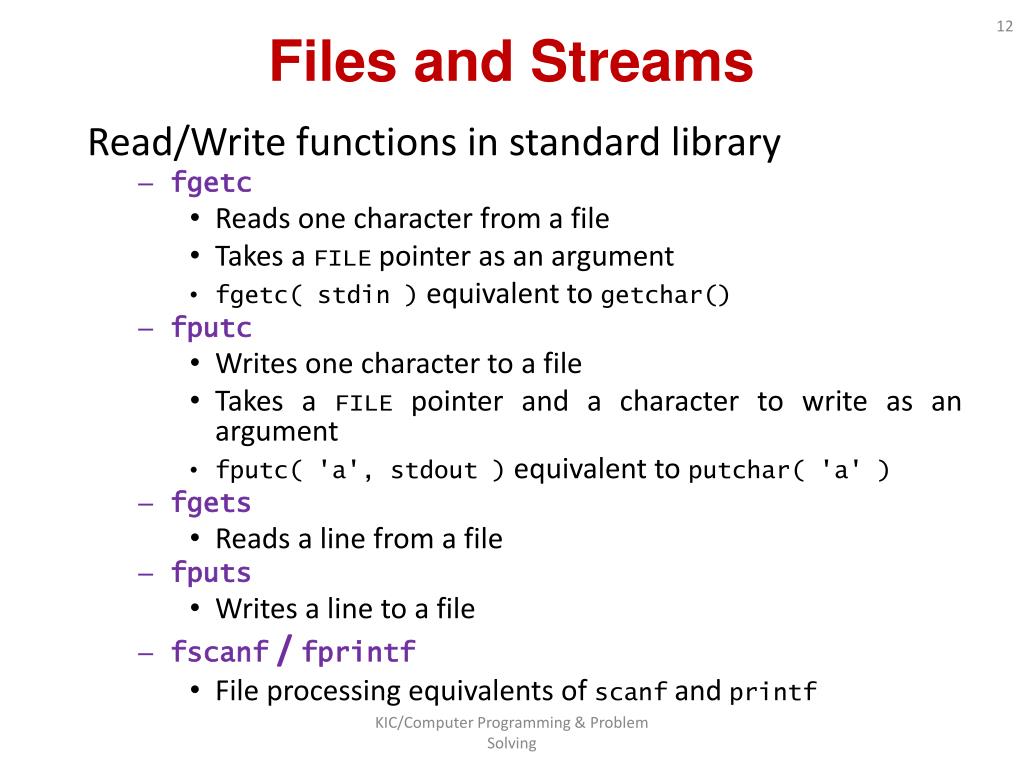 12

Files and Streams

Read/Write functions in standard library

– fgetc
• Reads one character from a file
• Takes a FILE pointer as an argument
• fgetc( stdin ) equivalent to getchar()

– fputc
• Writes one character to a file
• Takes a FILE pointer and a character to write as an argument
• fputc( 'a', stdout ) equivalent to putchar( 'a' )

– fgets
• Reads a line from a file

– fputs
• Writes a line to a file

– fscanf / fprintf
• File processing equivalents of scanf and printf

KIC/Computer Programming & Problem Solving